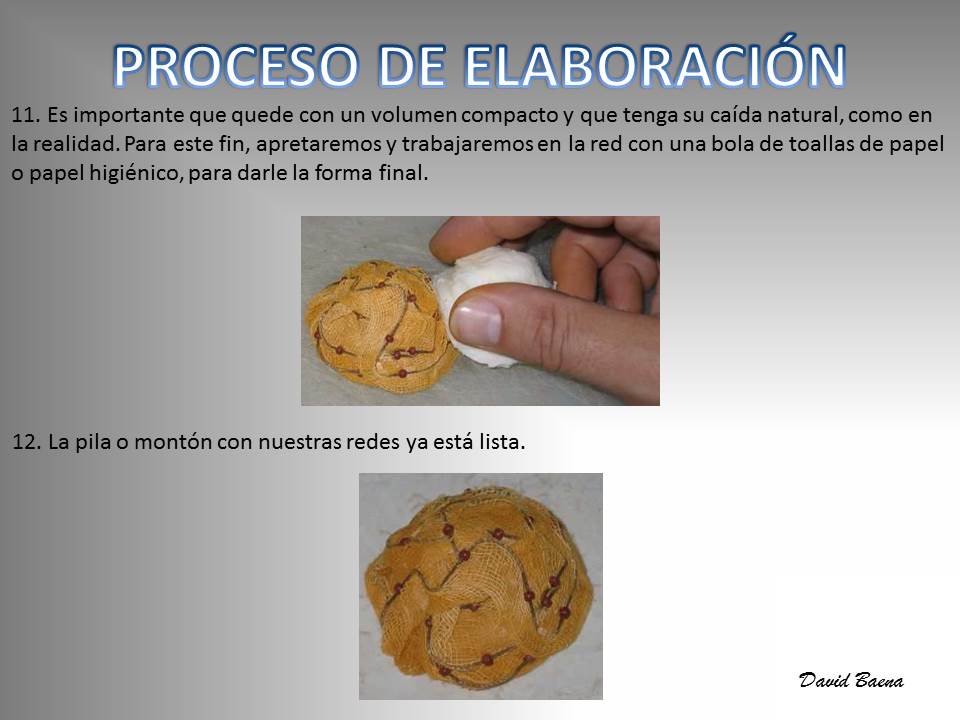 PROCESO DE ELABORACIÓN

11. Es importante que quede con un volumen compacto y que tenga su caída natural, como en la realidad. Para este fin, apretaremos y trabajaremos en la red con una bola de toallas de papel o papel higiénico, para darle la forma final.

12. La pila o montón con nuestras redes ya está lista.

David Baena